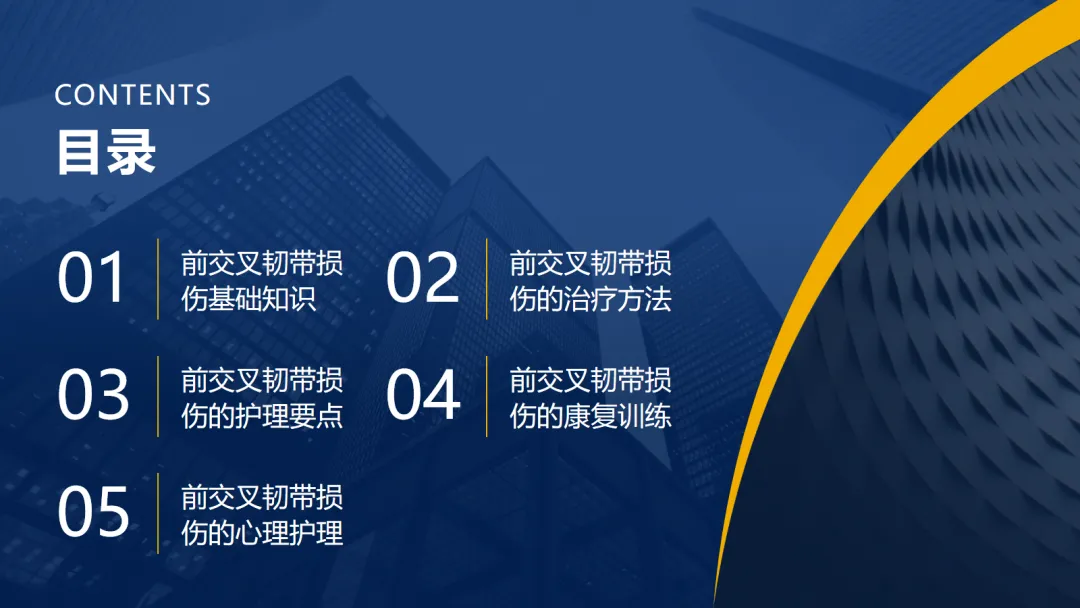 CONTENTS
目录

01 前交叉韧带损伤基础知识

02 前交叉韧带损伤的治疗方法

03 前交叉韧带损伤的护理要点

04 前交叉韧带损伤的康复训练

05 前交叉韧带损伤的心理护理